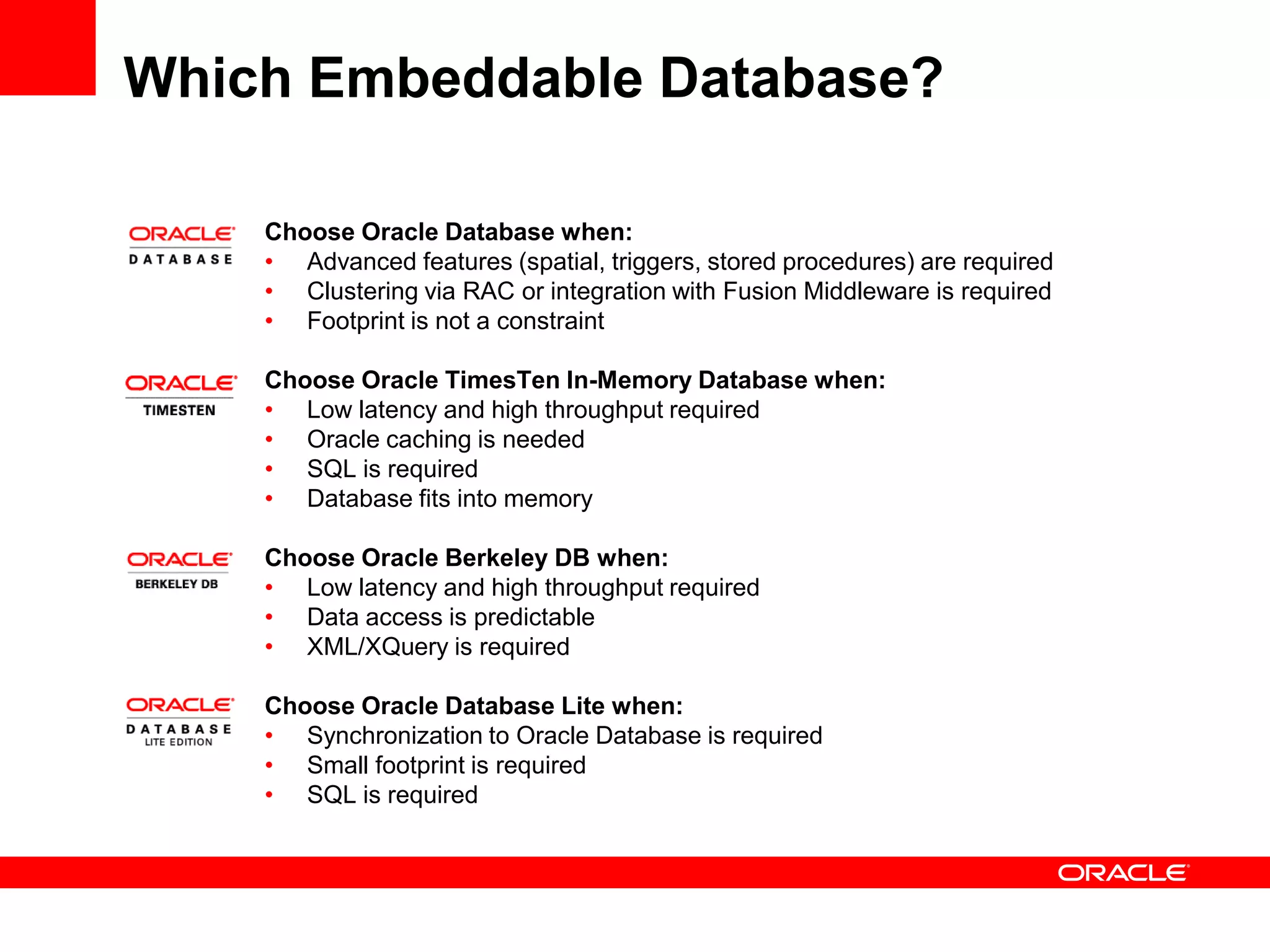 Which Embeddable Database?

ORACLE
DATABASE

Choose Oracle Database when:
• Advanced features (spatial, triggers, stored procedures) are required
• Clustering via RAC or integration with Fusion Middleware is required
• Footprint is not a constraint

ORACLE
TIMESTEN

Choose Oracle TimesTen In-Memory Database when:
• Low latency and high throughput required
• Oracle caching is needed
• SQL is required
• Database fits into memory

ORACLE
BERKELEY DB

Choose Oracle Berkeley DB when:
• Low latency and high throughput required
• Data access is predictable
• XML/XQuery is required

ORACLE
DATABASE
LITE EDITION

Choose Oracle Database Lite when:
• Synchronization to Oracle Database is required
• Small footprint is required
• SQL is required

ORACLE